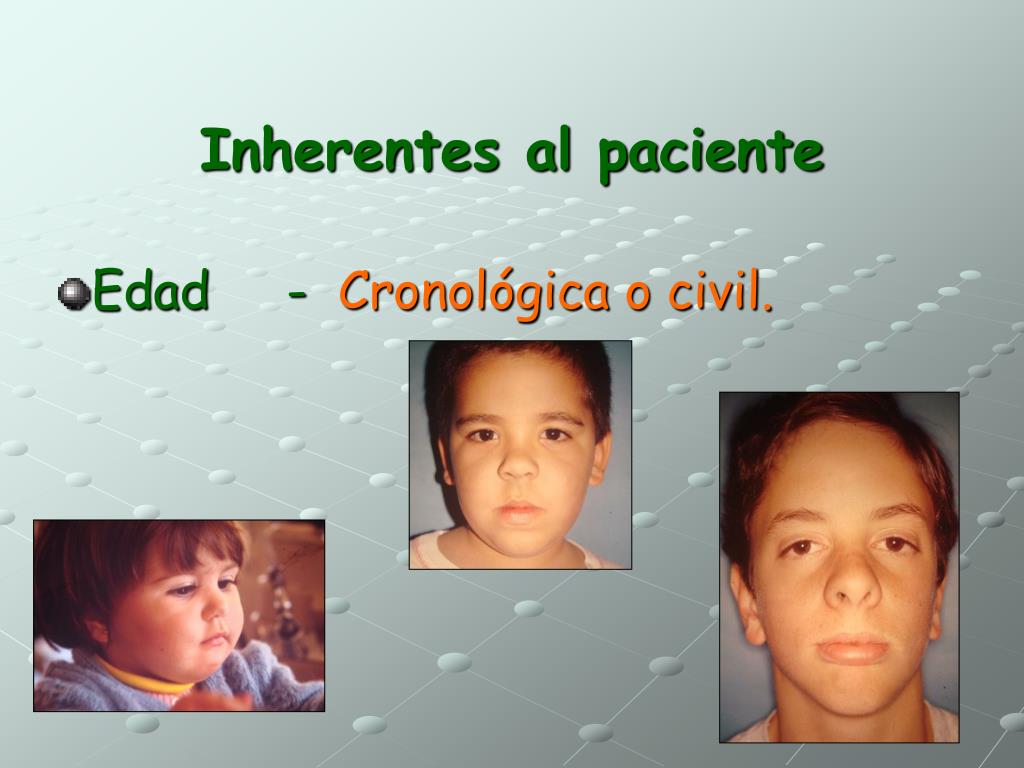 Inherentes al paciente

Edad - Cronológica o civil.